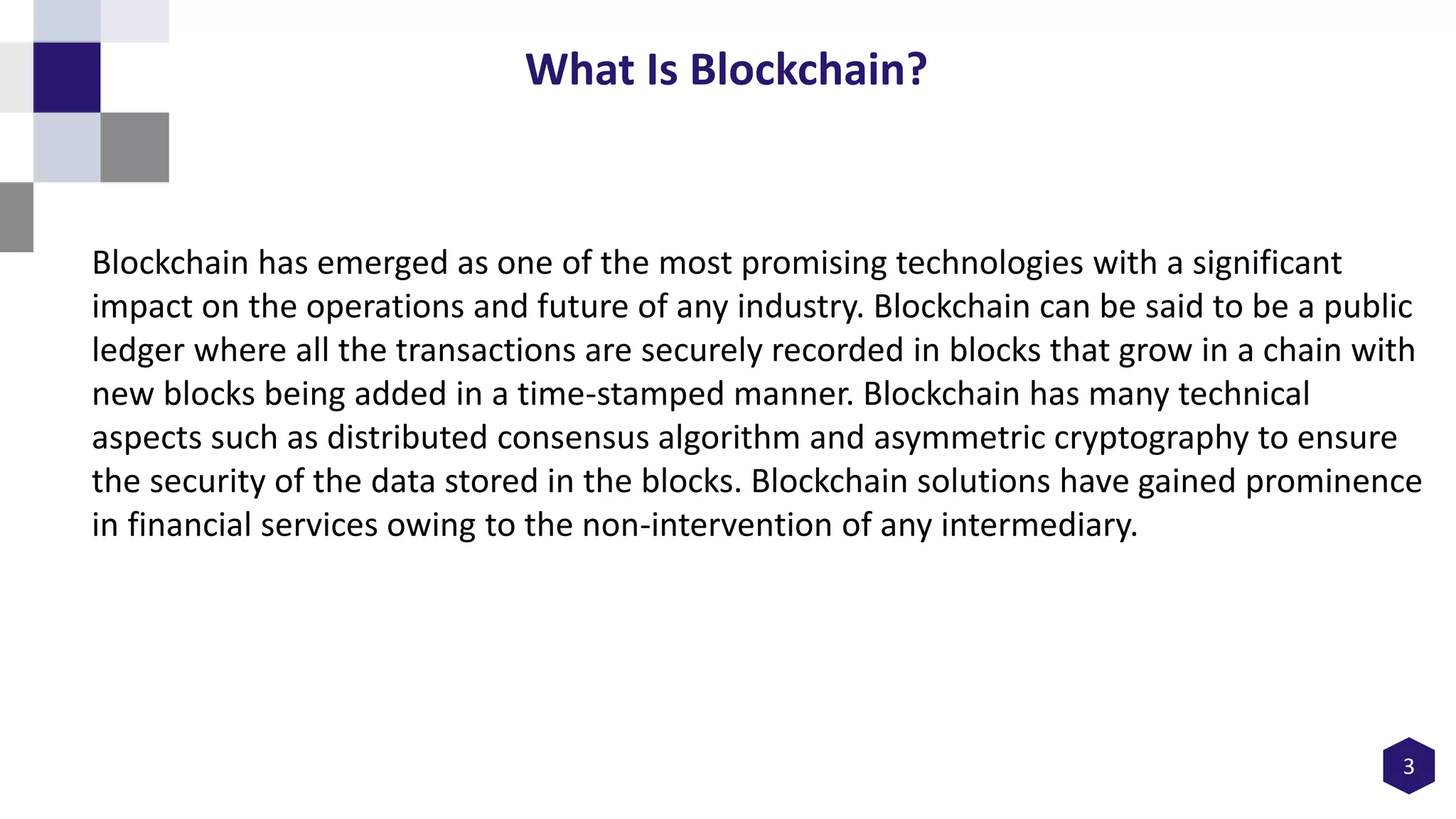 What Is Blockchain?

Blockchain has emerged as one of the most promising technologies with a significant impact on the operations and future of any industry. Blockchain can be said to be a public ledger where all the transactions are securely recorded in blocks that grow in a chain with new blocks being added in a time-stamped manner. Blockchain has many technical aspects such as distributed consensus algorithm and asymmetric cryptography to ensure the security of the data stored in the blocks. Blockchain solutions have gained prominence in financial services owing to the non-intervention of any intermediary.

3